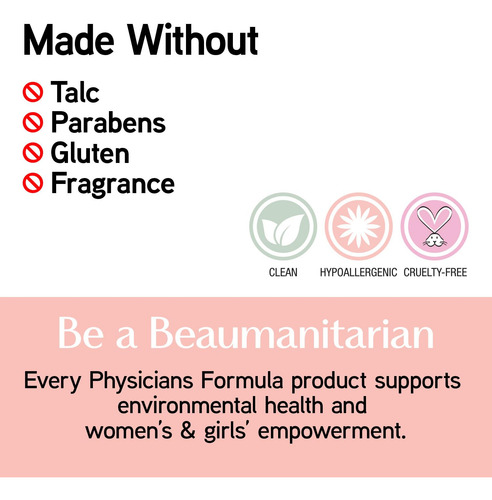 Made Without

Talc
Parabens
Gluten
Fragrance

CLEAN HYPOALLERGENIC CRUELTY-FREE

Be a Beaumanitarian

Every Physicians Formula product supports environmental health and women's & girls' empowerment.